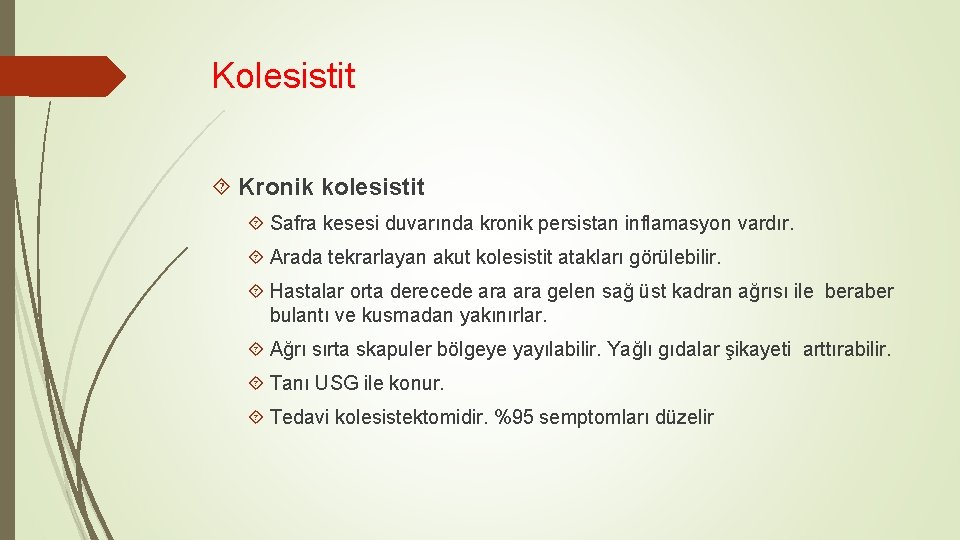 Kolesistit

Kronik kolesistit

Safra kesesi duvarında kronik persistan inflamasyon vardır.

Arada tekrarlayan akut kolesistit atakları görülebilir.

Hastalar orta derecede ara ara gelen sağ üst kadran ağrısı ile beraber bulantı ve kusmadan yakınırlar.

Ağrı sırta skapuler bölgeye yayılabilir. Yağlı gıdalar şikayeti arttırabilir.

Tanı USG ile konur.

Tedavi kolesistektomidir. %95 semptomları düzelir